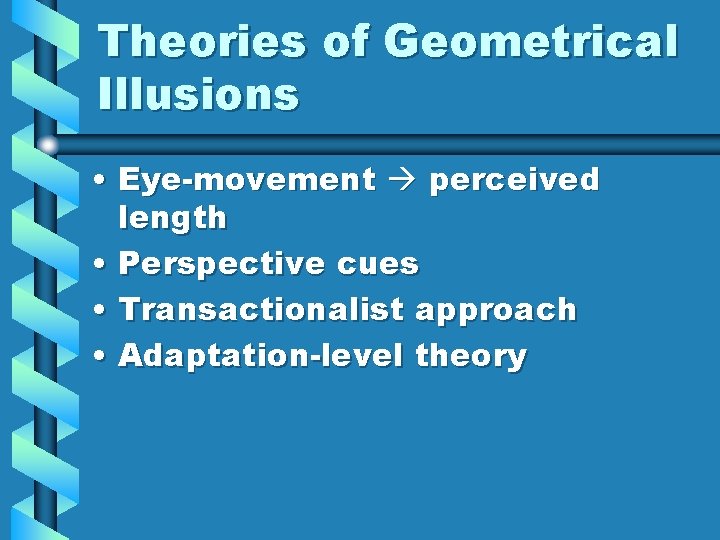 Theories of Geometrical Illusions

• Eye-movement → perceived length
• Perspective cues
• Transactionalist approach
• Adaptation-level theory